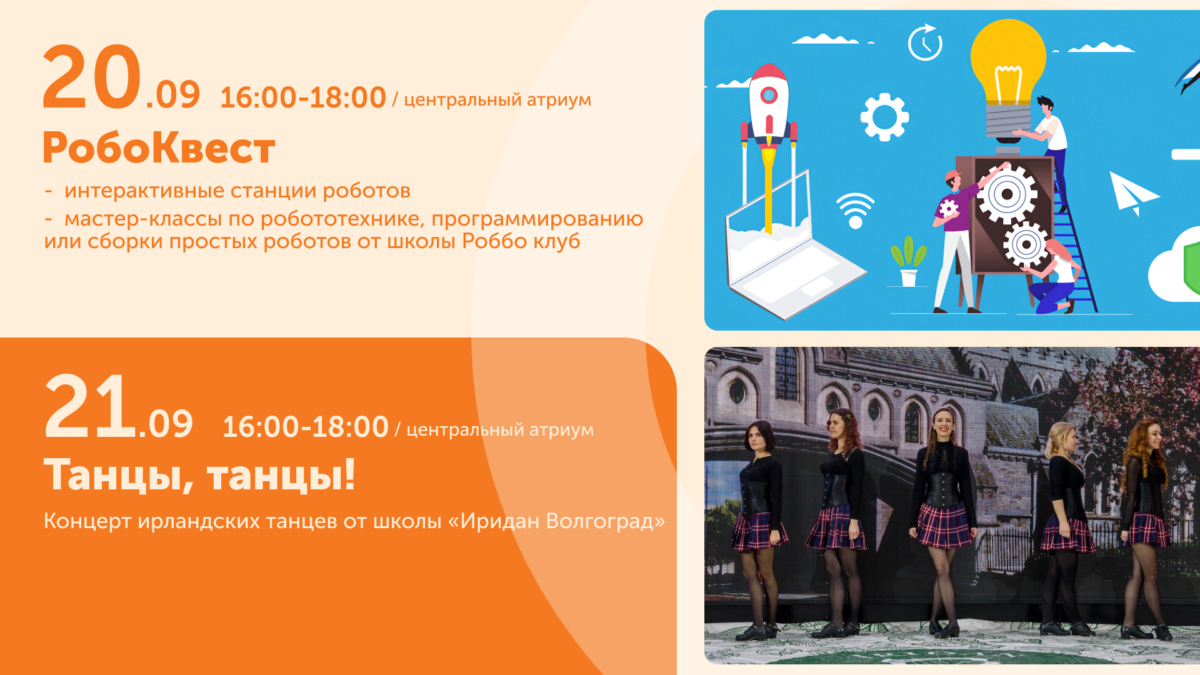 20.09 16:00-18:00 / центральный атриум

РобоКвест

- интерактивные станции роботов
- мастер-классы по робототехнике, программированию или сборки простых роботов от школы Роббо клуб

21.09 16:00-18:00 / центральный атриум

Танцы, танцы!

Концерт ирландских танцев от школы «Иридан Волгоград»